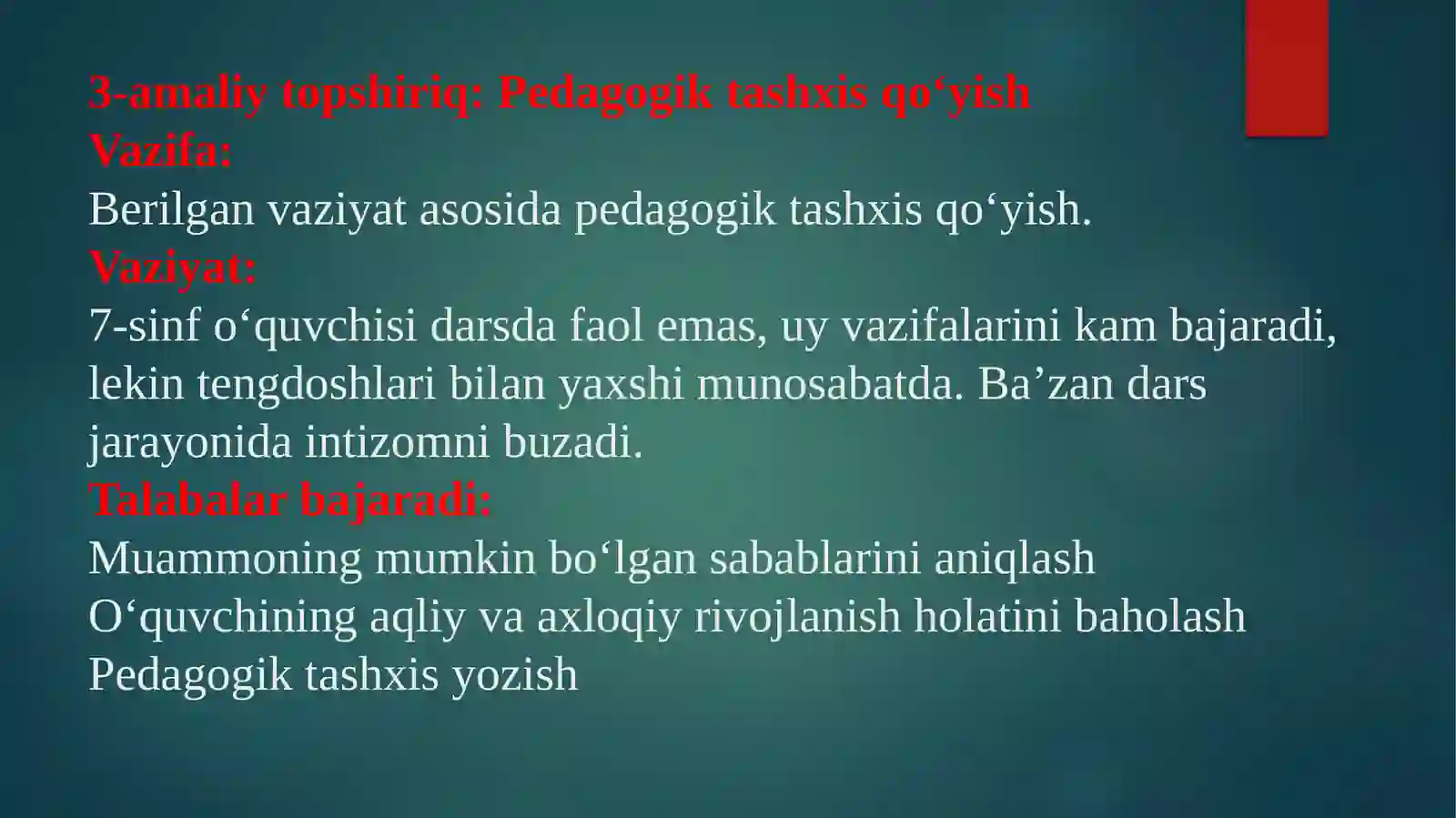 3-amaliy topshiriq: Pedagogik tashxis qo‘yish
Vazifa:
Berilgan vaziyat asosida pedagogik tashxis qo‘yish.
Vaziyat:
7-sinf o‘quvchisi darsda faol emas, uy vazifalarini kam bajaradi, lekin tengdoshlari bilan yaxshi munosabatda. Ba’zan dars jarayonida intizomni buzadi.
Talabalar bajaradi:
Muammoning mumkin bo‘lgan sabablarini aniqlash
O‘quvchining aqliy va axloqiy rivojlanish holatini baholash
Pedagogik tashxis yozish